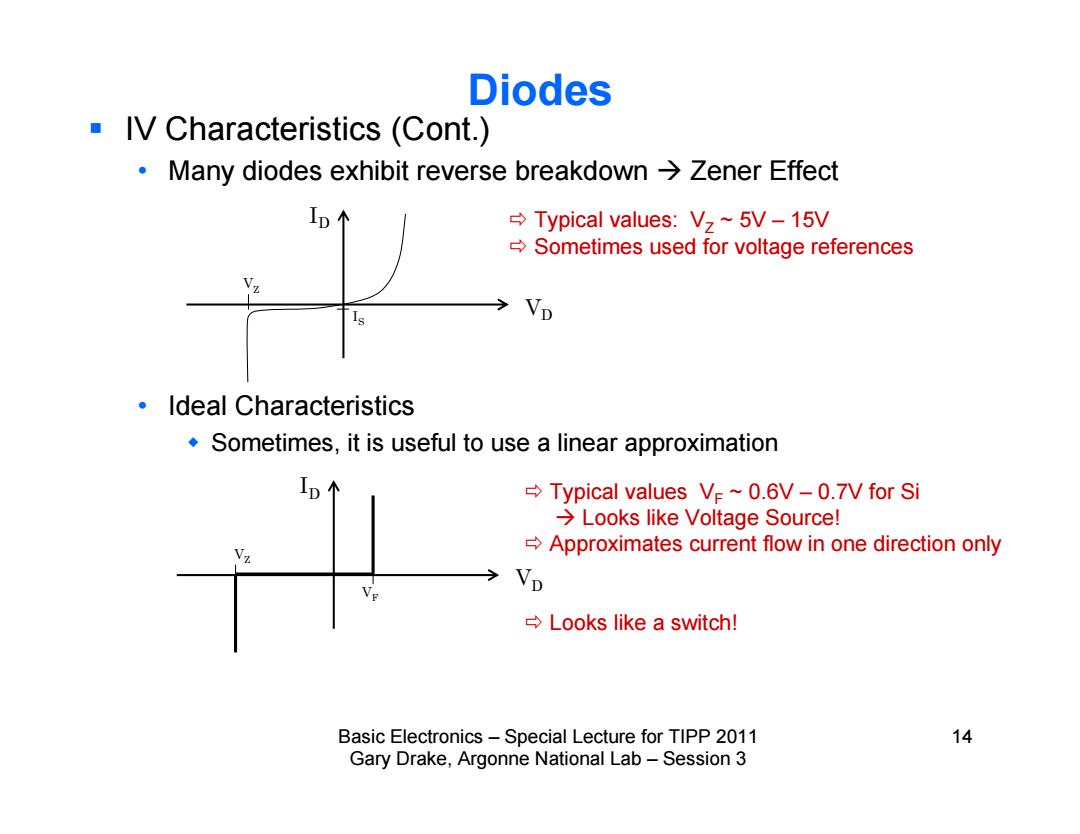 Diodes

▪ IV Characteristics (Cont.)

• Many diodes exhibit reverse breakdown → Zener Effect

$I_D$

$V_Z$

$I_S$

$V_D$

⇨ Typical values: $V_Z$ ~ 5V – 15V
⇨ Sometimes used for voltage references

• Ideal Characteristics

◆ Sometimes, it is useful to use a linear approximation

$I_D$

$V_Z$

$V_F$

$V_D$

⇨ Typical values $V_F$ ~ 0.6V – 0.7V for Si
→ Looks like Voltage Source!
⇨ Approximates current flow in one direction only

⇨ Looks like a switch!

Basic Electronics – Special Lecture for TIPP 2011
Gary Drake, Argonne National Lab – Session 3

14